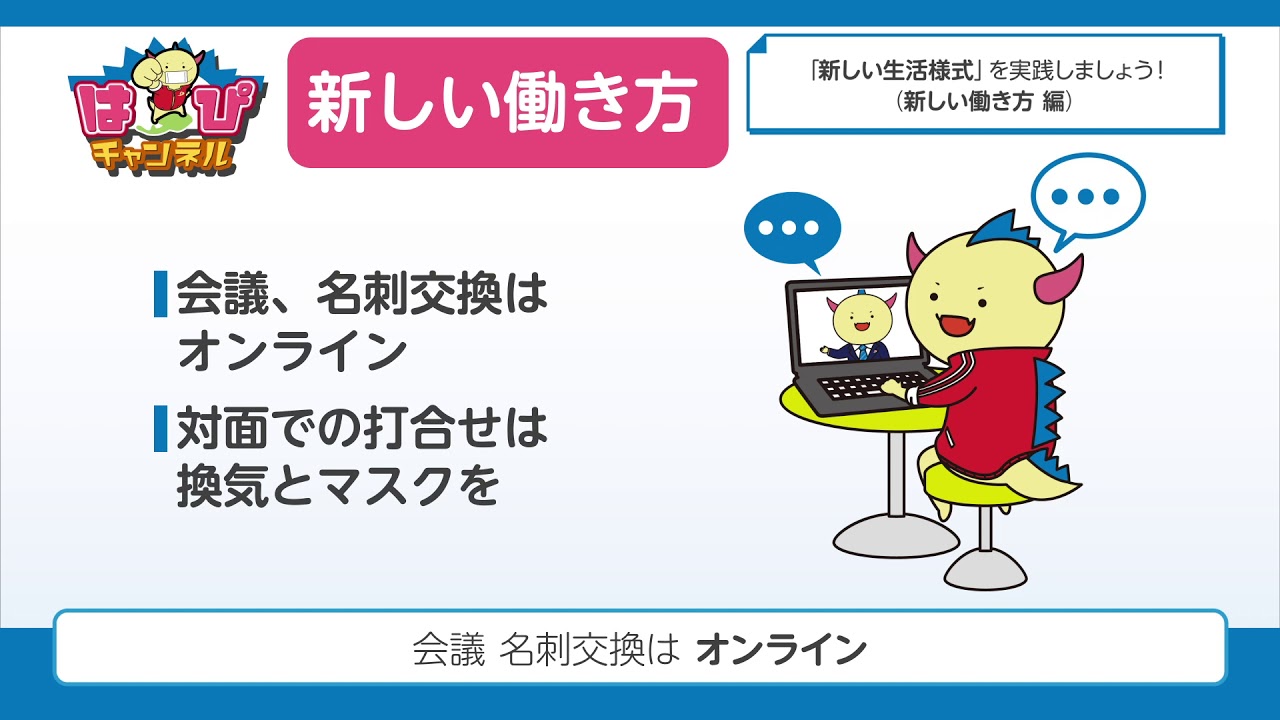 はぴ
チャンネル

新しい働き方

「新しい生活様式」を実践しましょう!
(新しい働き方 編)

会議、名刺交換は
オンライン

対面での打合せは
換気とマスクを

会議 名刺交換は オンライン